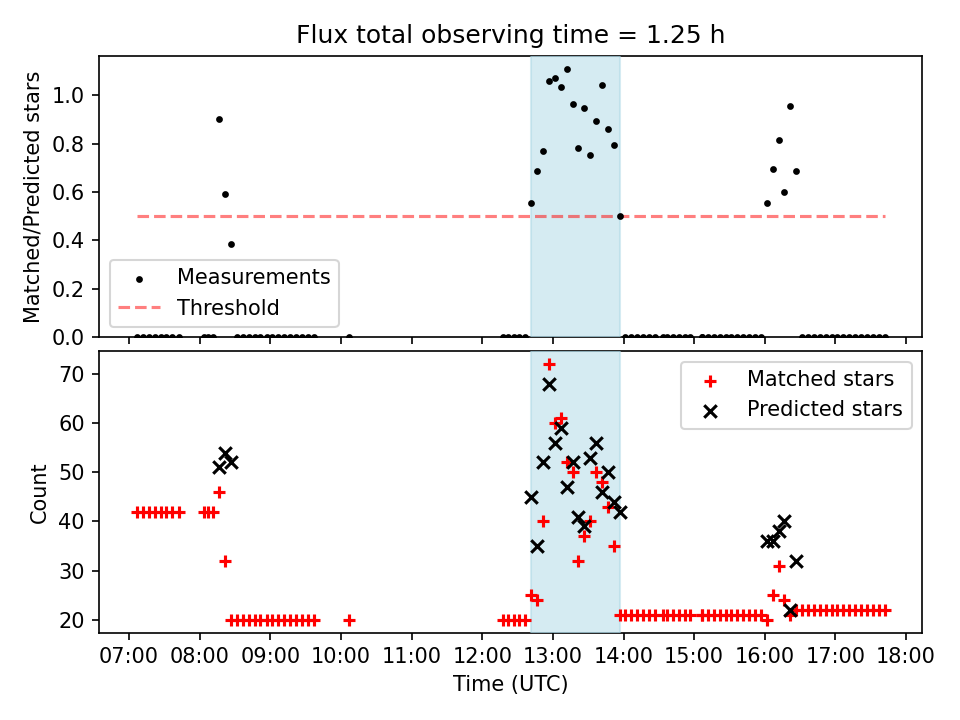 Flux total observing time = 1.25 h

Matched/Predicted stars

1.0
0.8
0.6
0.4
0.2
0.0

Measurements
Threshold

Count

70
60
50
40
30
20

Matched stars
Predicted stars

07:00 08:00 09:00 10:00 11:00 12:00 13:00 14:00 15:00 16:00 17:00 18:00
Time (UTC)